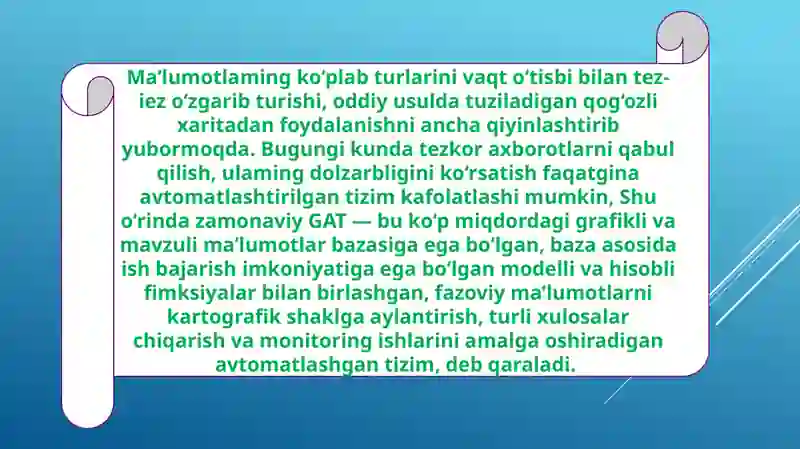 Ma’lumotlaming ko‘plab turlarini vaqt o‘tisbi bilan tez-iez o‘zgarib turishi, oddiy usulda tuziladigan qog‘ozli xaritadan foydalanishni ancha qiyinlashtirib yubormoqda. Bugungi kunda tezkor axborotlarni qabul qilish, ulaming dolzarbligini ko‘rsatish faqatgina avtomatlashtirilgan tizim kafolatlashi mumkin, Shu o‘rinda zamonaviy GAT — bu ko‘p miqdordagi grafikli va mavzuli ma’lumotlar bazasiga ega bo‘lgan, baza asosida ish bajarish imkoniyatiga ega bo‘lgan modelli va hisobli fimksiyalar bilan birlashgan, fazoviy ma’lumotlarni kartografik shaklga aylantirish, turli xulosalar chiqarish va monitoring ishlarini amalga oshiradigan avtomatlashgan tizim, deb qaraladi.